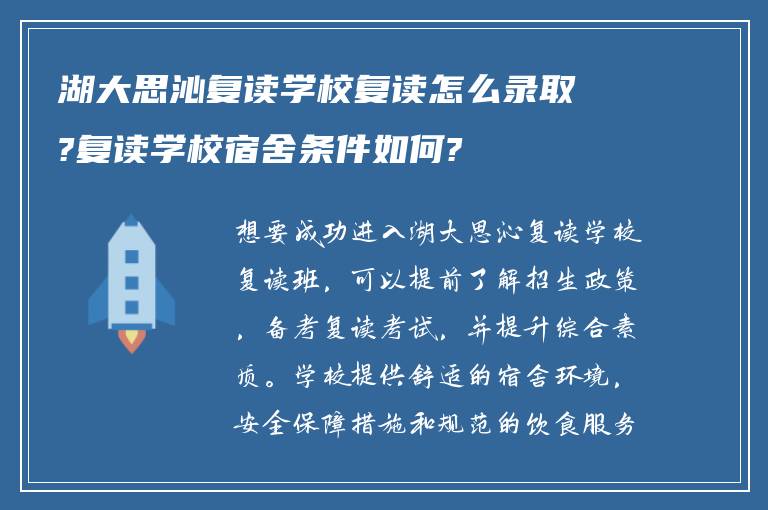 湖大思沁复读学校复读怎么录取?复读学校宿舍条件如何?

想要成功进入湖大思沁复读学校复读班，可以提前了解招生政策，备考复读考试，并提升综合素质。学校提供舒适的宿舍环境，安全保障措施和规范的饮食服务